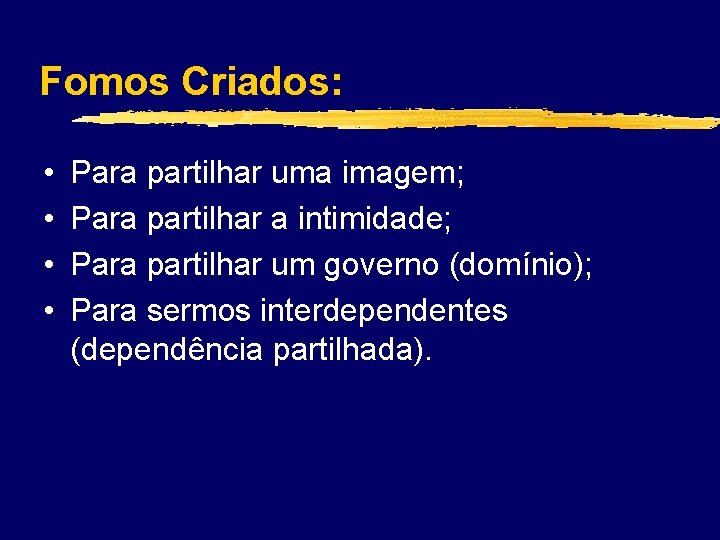 Fomos Criados:

• Para partilhar uma imagem;
• Para partilhar a intimidade;
• Para partilhar um governo (domínio);
• Para sermos interdependentes (dependência partilhada).